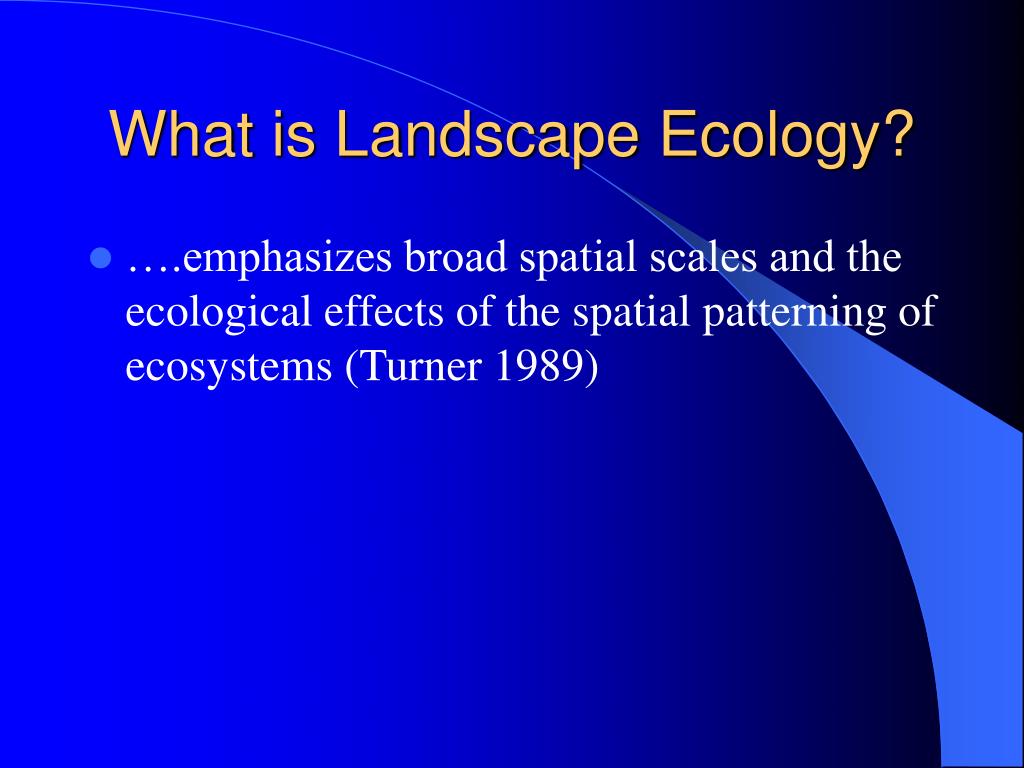 What is Landscape Ecology?

….emphasizes broad spatial scales and the ecological effects of the spatial patterning of ecosystems (Turner 1989)